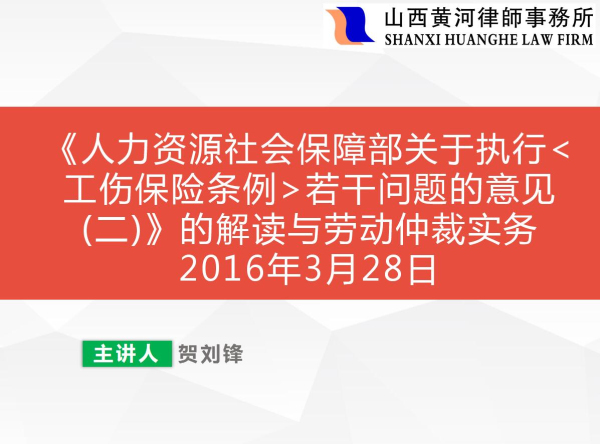 山西黄河律師事務所
SHANXI HUANGHE LAW FIRM

《人力资源社会保障部关于执行<工伤保险条例>若干问题的意见(二)》的解读与劳动仲裁实务
2016年3月28日

主讲人 贺刘锋